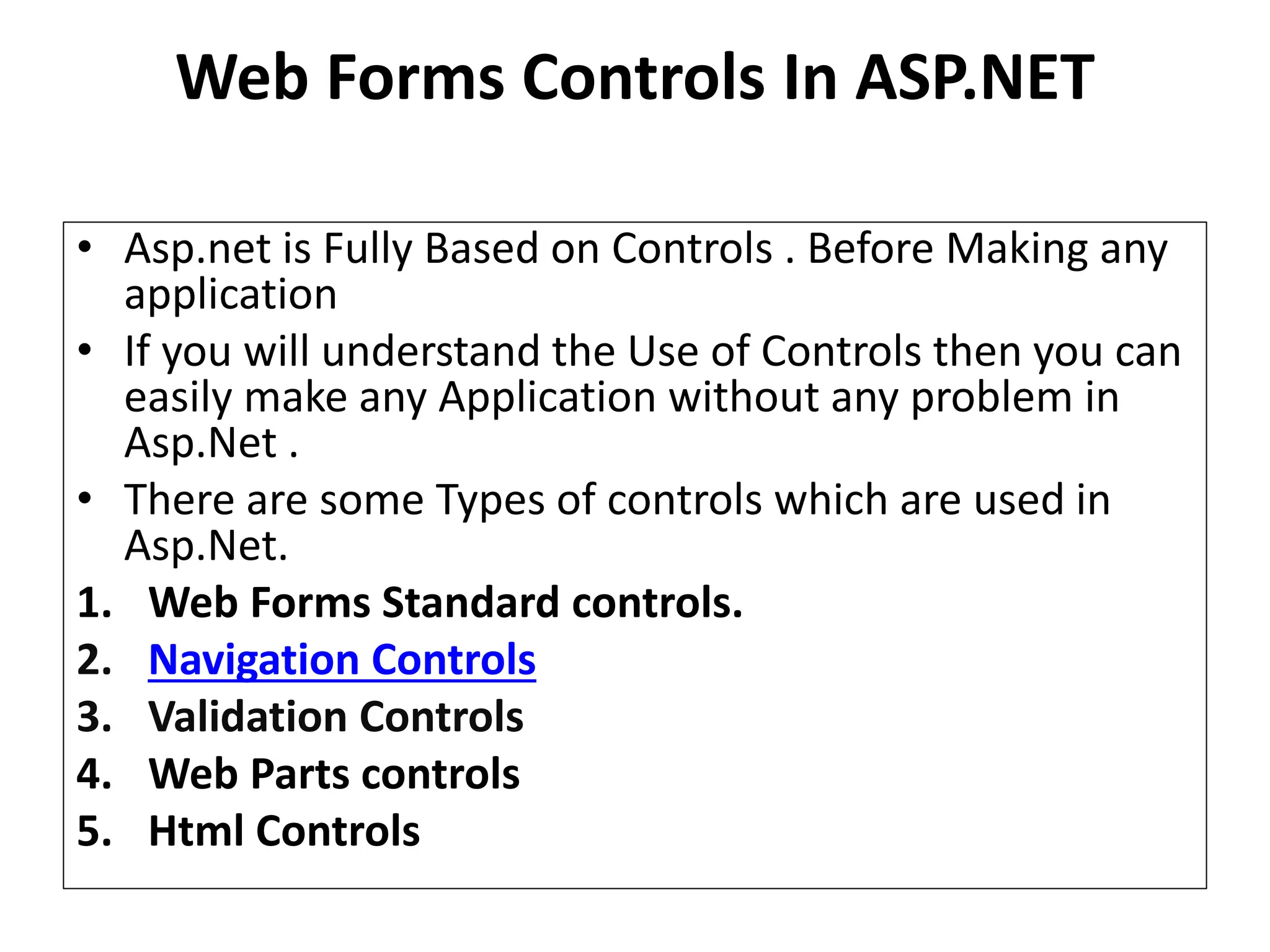 Web Forms Controls In ASP.NET

• Asp.net is Fully Based on Controls . Before Making any application
• If you will understand the Use of Controls then you can easily make any Application without any problem in Asp.Net .
• There are some Types of controls which are used in Asp.Net.

1. Web Forms Standard controls.
2. Navigation Controls
3. Validation Controls
4. Web Parts controls
5. Html Controls